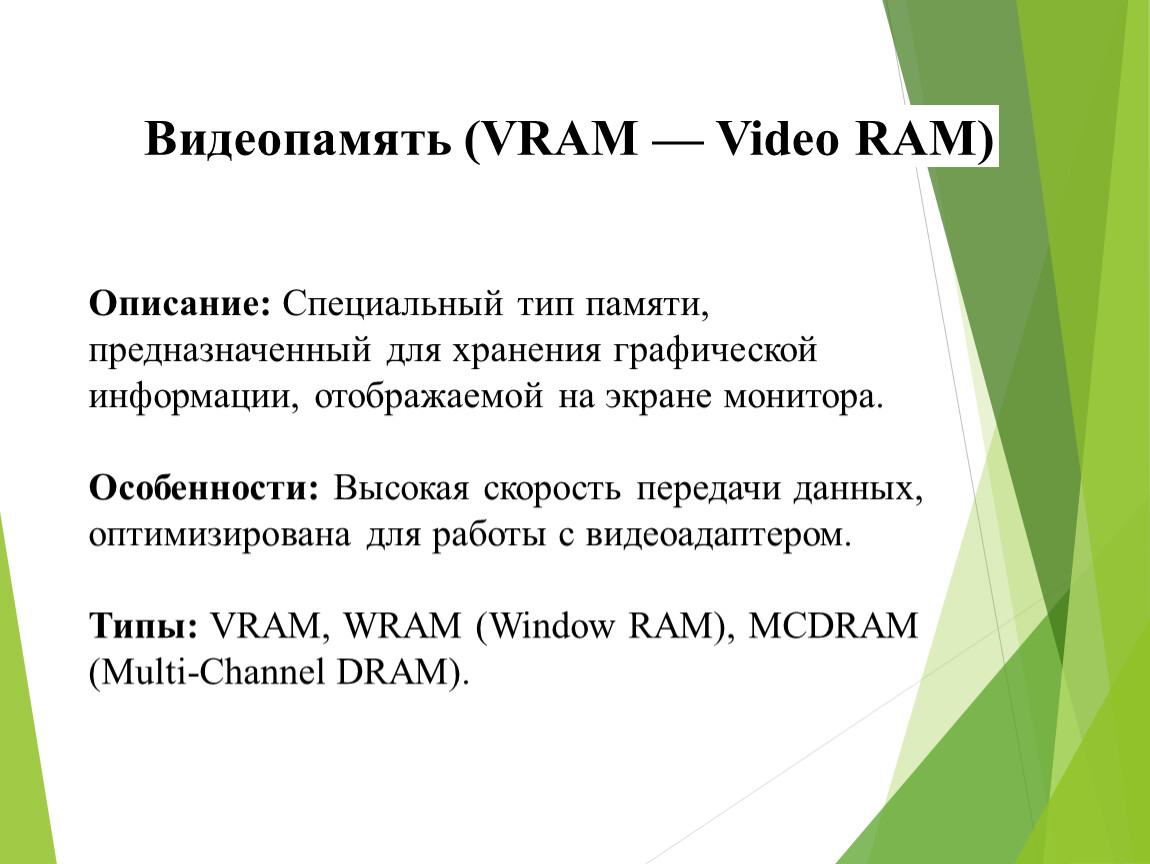 Видеопамять (VRAM — Video RAM)

Описание: Специальный тип памяти, предназначенный для хранения графической информации, отображаемой на экране монитора.

Особенности: Высокая скорость передачи данных, оптимизирована для работы с видеоадаптером.

Типы: VRAM, WRAM (Window RAM), MCDRAM (Multi-Channel DRAM).